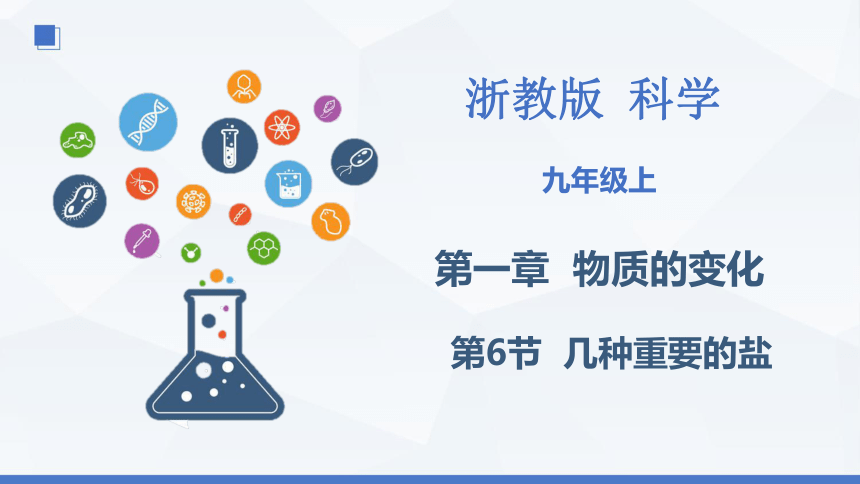 浙教版 科学

九年级上

第一章 物质的变化

第6节 几种重要的盐